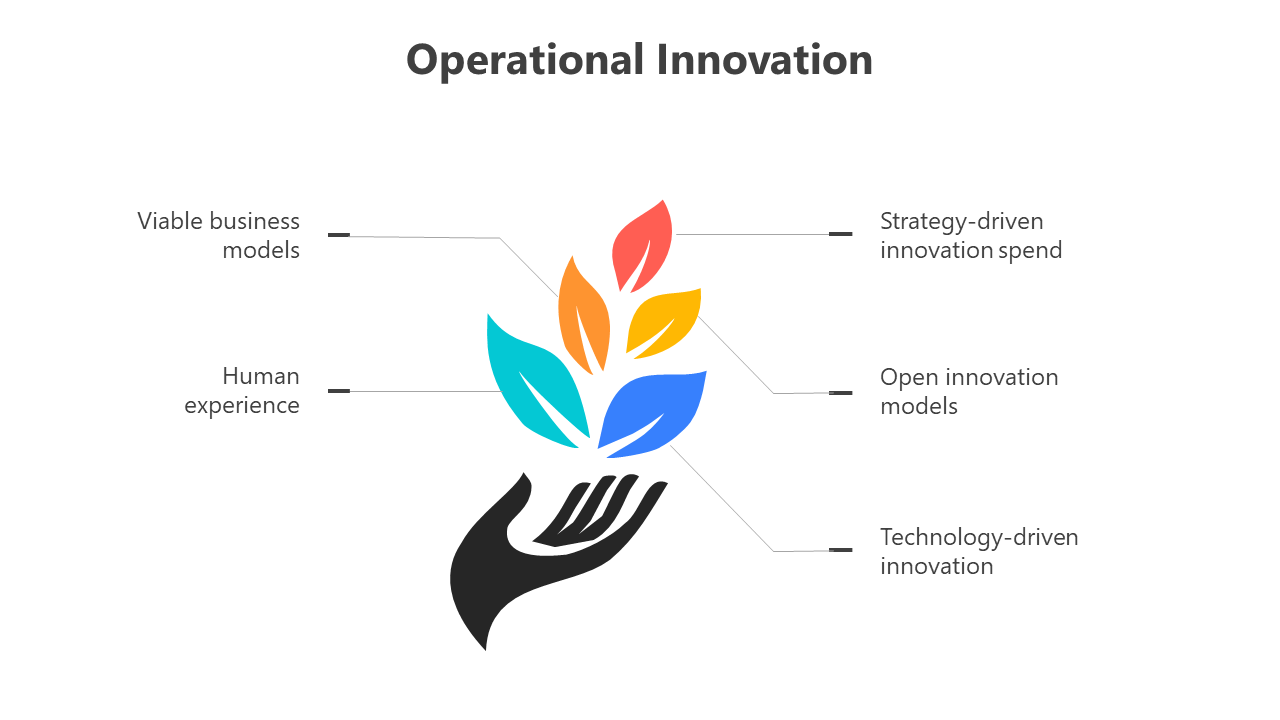 Operational Innovation

Viable business models

Human experience

Strategy-driven innovation spend

Open innovation models

Technology-driven innovation